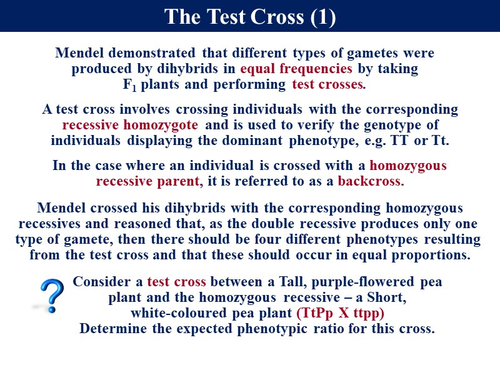 The Test Cross (1)

Mendel demonstrated that different types of gametes were produced by dihybrids in equal frequencies by taking $F_1$ plants and performing test crosses.

A test cross involves crossing individuals with the corresponding recessive homozygote and is used to verify the genotype of individuals displaying the dominant phenotype, e.g. TT or Tt.

In the case where an individual is crossed with a homozygous recessive parent, it is referred to as a backcross.

Mendel crossed his dihybrids with the corresponding homozygous recessives and reasoned that, as the double recessive produces only one type of gamete, then there should be four different phenotypes resulting from the test cross and that these should occur in equal proportions.

?

Consider a test cross between a Tall, purple-flowered pea plant and the homozygous recessive – a Short, white-coloured pea plant (TtPp X ttpp)
Determine the expected phenotypic ratio for this cross.